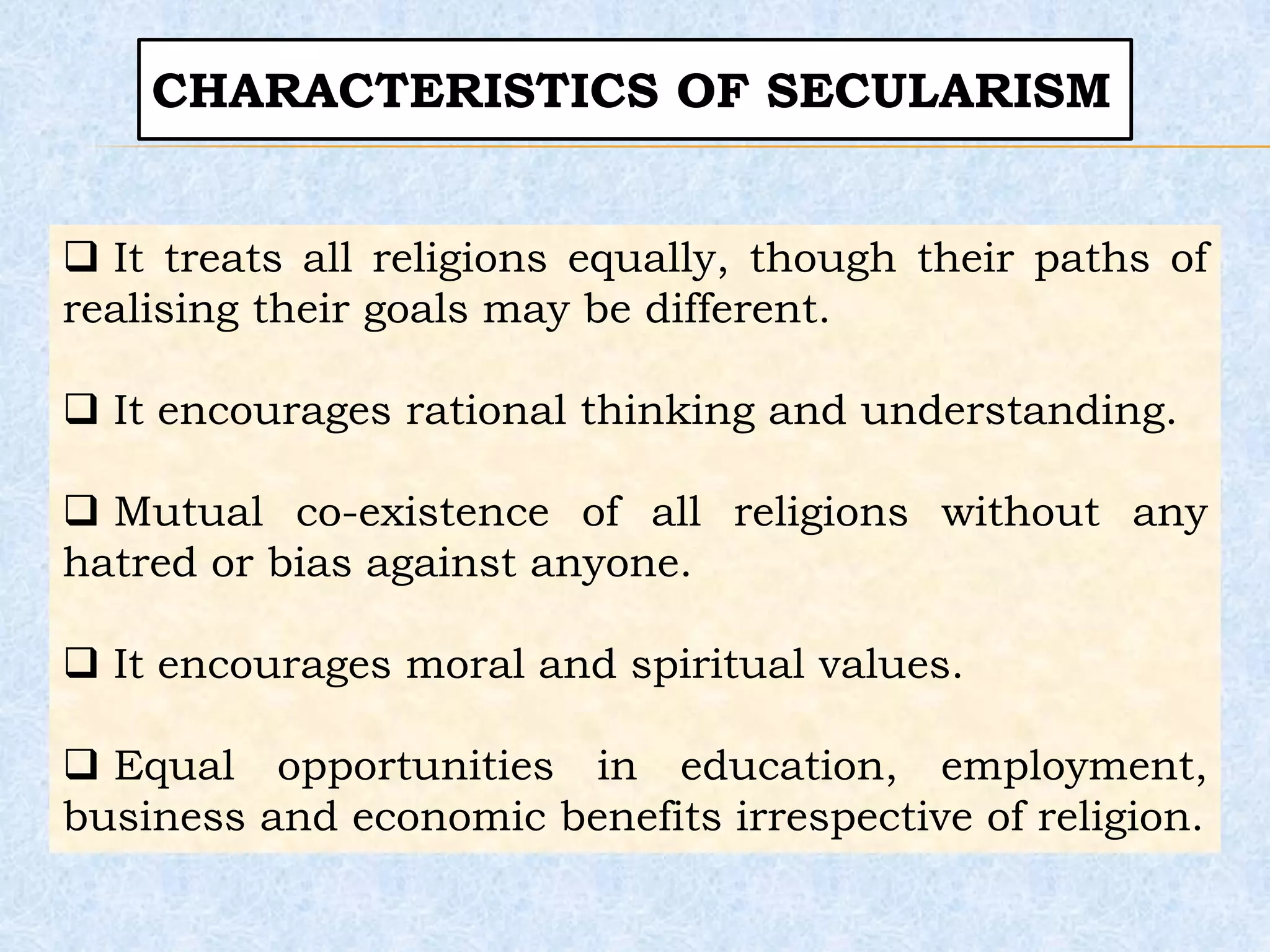 CHARACTERISTICS OF SECULARISM

❑ It treats all religions equally, though their paths of realising their goals may be different.

❑ It encourages rational thinking and understanding.

❑ Mutual co-existence of all religions without any hatred or bias against anyone.

❑ It encourages moral and spiritual values.

❑ Equal opportunities in education, employment, business and economic benefits irrespective of religion.